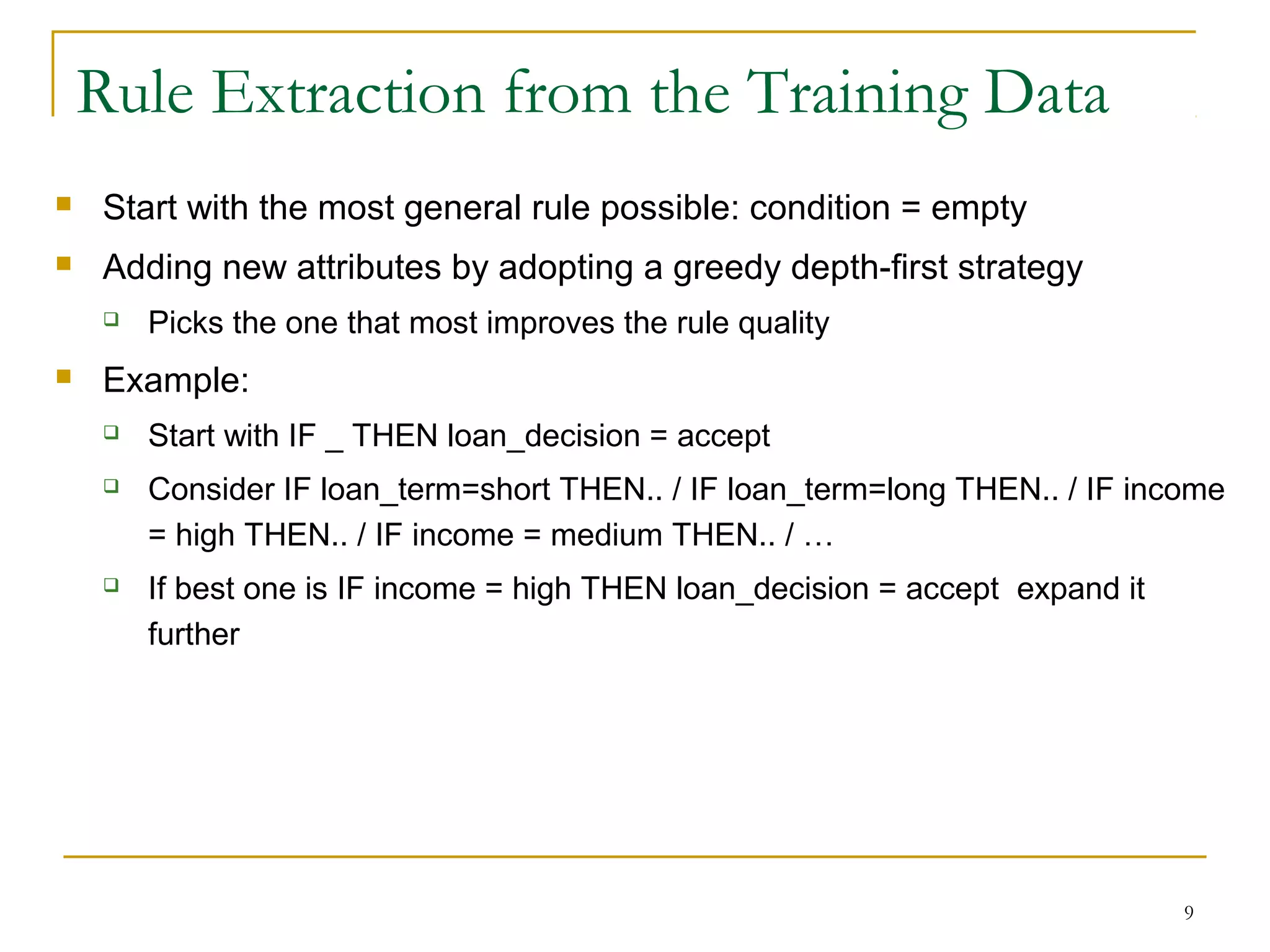 Rule Extraction from the Training Data

Start with the most general rule possible: condition = empty

Adding new attributes by adopting a greedy depth-first strategy

Picks the one that most improves the rule quality

Example:

Start with IF _ THEN loan_decision = accept

Consider IF loan_term=short THEN.. / IF loan_term=long THEN.. / IF income = high THEN.. / IF income = medium THEN.. / …

If best one is IF income = high THEN loan_decision = accept  expand it further

9